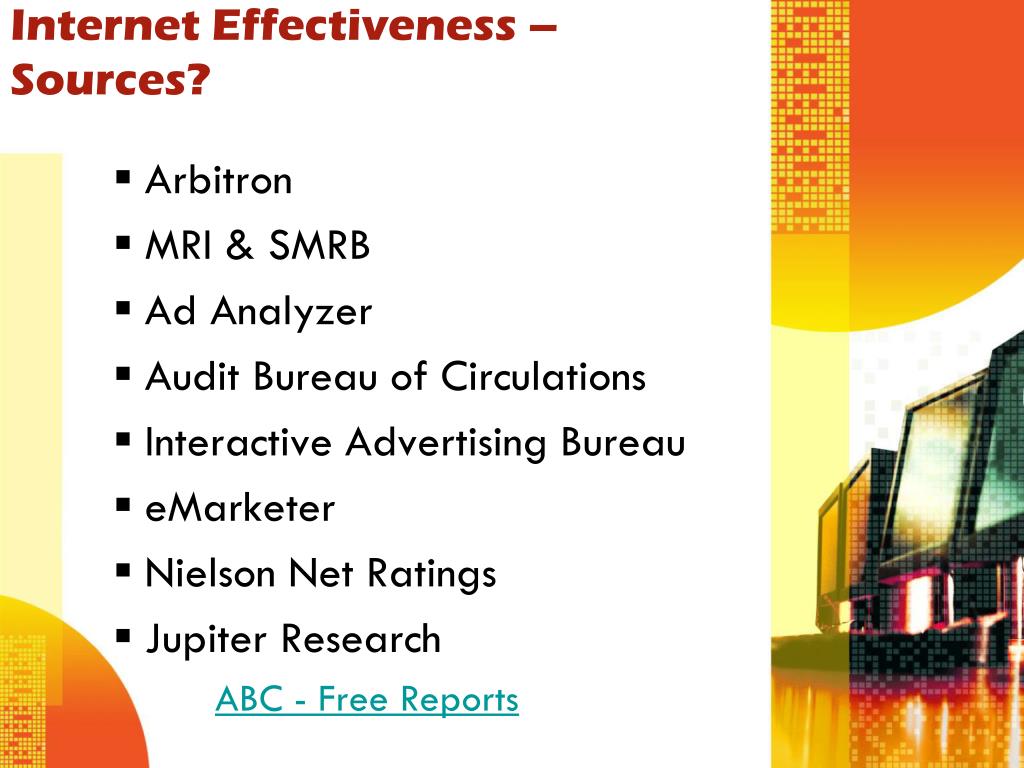 Internet Effectiveness – Sources?

▪ Arbitron
▪ MRI & SMRB
▪ Ad Analyzer
▪ Audit Bureau of Circulations
▪ Interactive Advertising Bureau
▪ eMarketer
▪ Nielson Net Ratings
▪ Jupiter Research

ABC - Free Reports